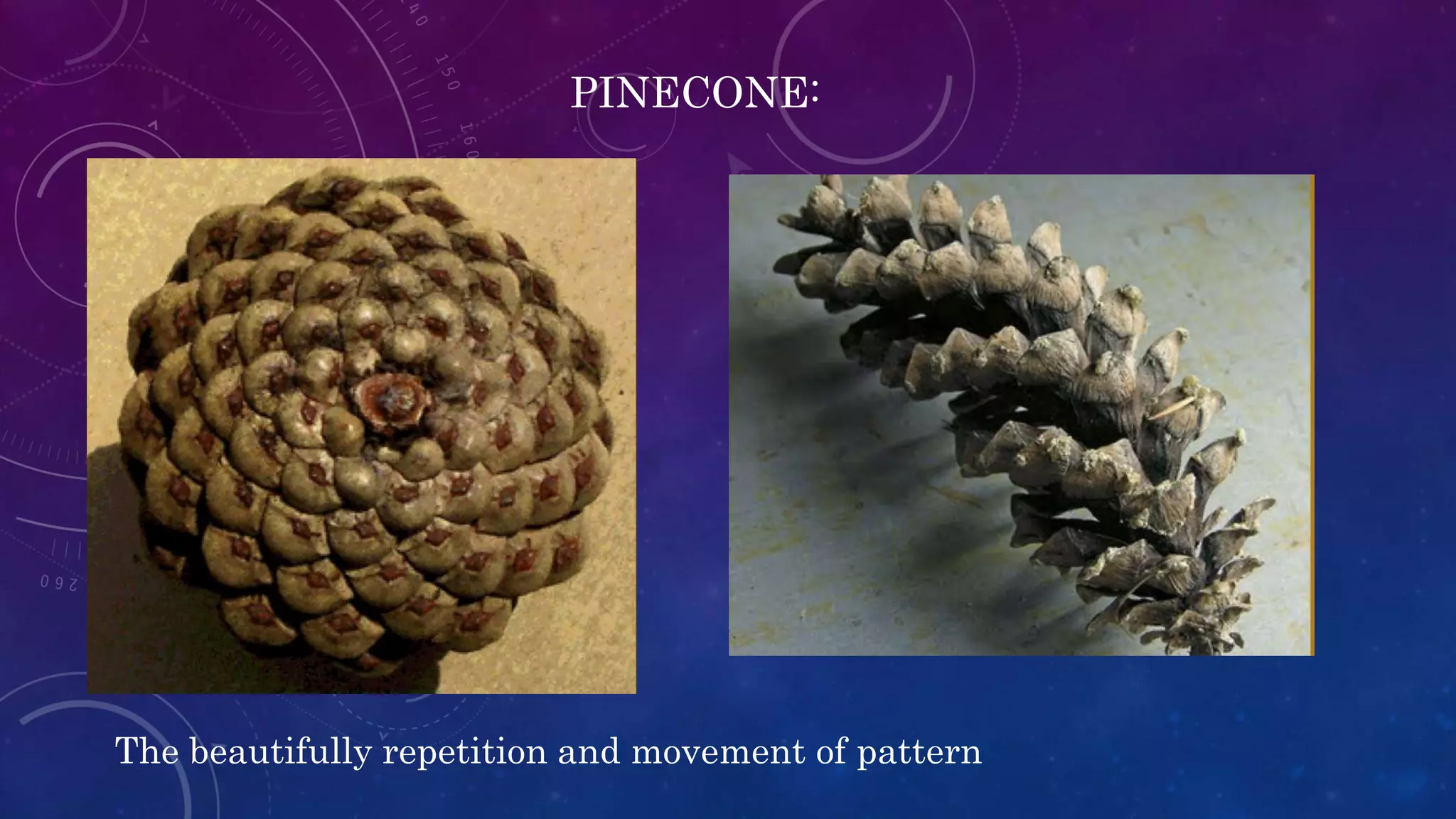 PINECONE:

The beautifully repetition and movement of pattern